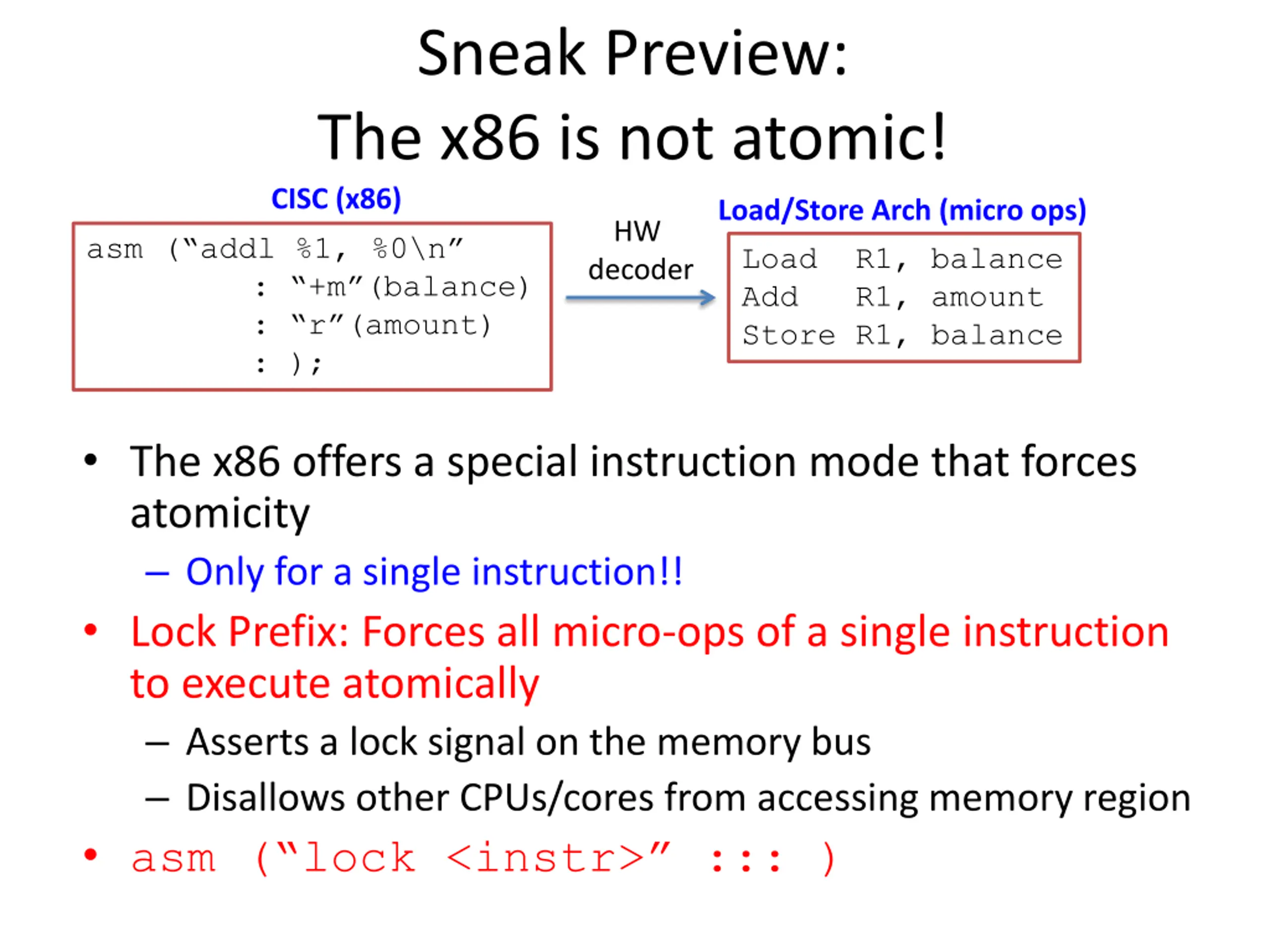 Sneak Preview:
The x86 is not atomic!

CISC (x86)

asm (“addl %1, %0\n”
: “+m”(balance)
: “r”(amount)
: );

HW
decoder

Load/Store Arch (micro ops)

Load R1, balance
Add R1, amount
Store R1, balance

• The x86 offers a special instruction mode that forces atomicity
– Only for a single instruction!!
• Lock Prefix: Forces all micro-ops of a single instruction to execute atomically
– Asserts a lock signal on the memory bus
– Disallows other CPUs/cores from accessing memory region
• asm (“lock <instr>” ::: )